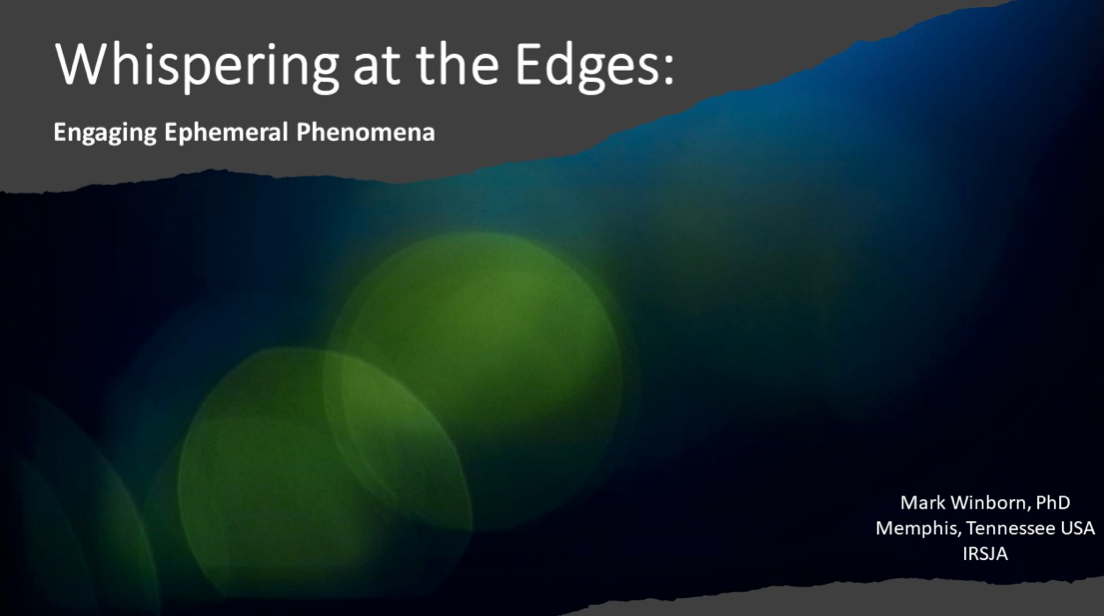 Whispering at the Edges:

Engaging Ephemeral Phenomena

Mark Winborn, PhD
Memphis, Tennessee USA
IRSJA